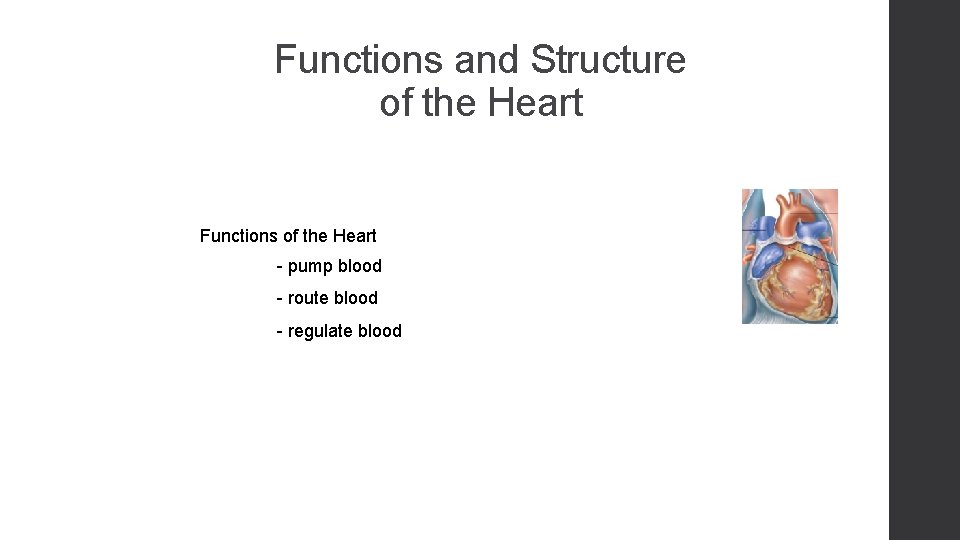 Functions and Structure of the Heart

Functions of the Heart

- pump blood

- route blood

- regulate blood